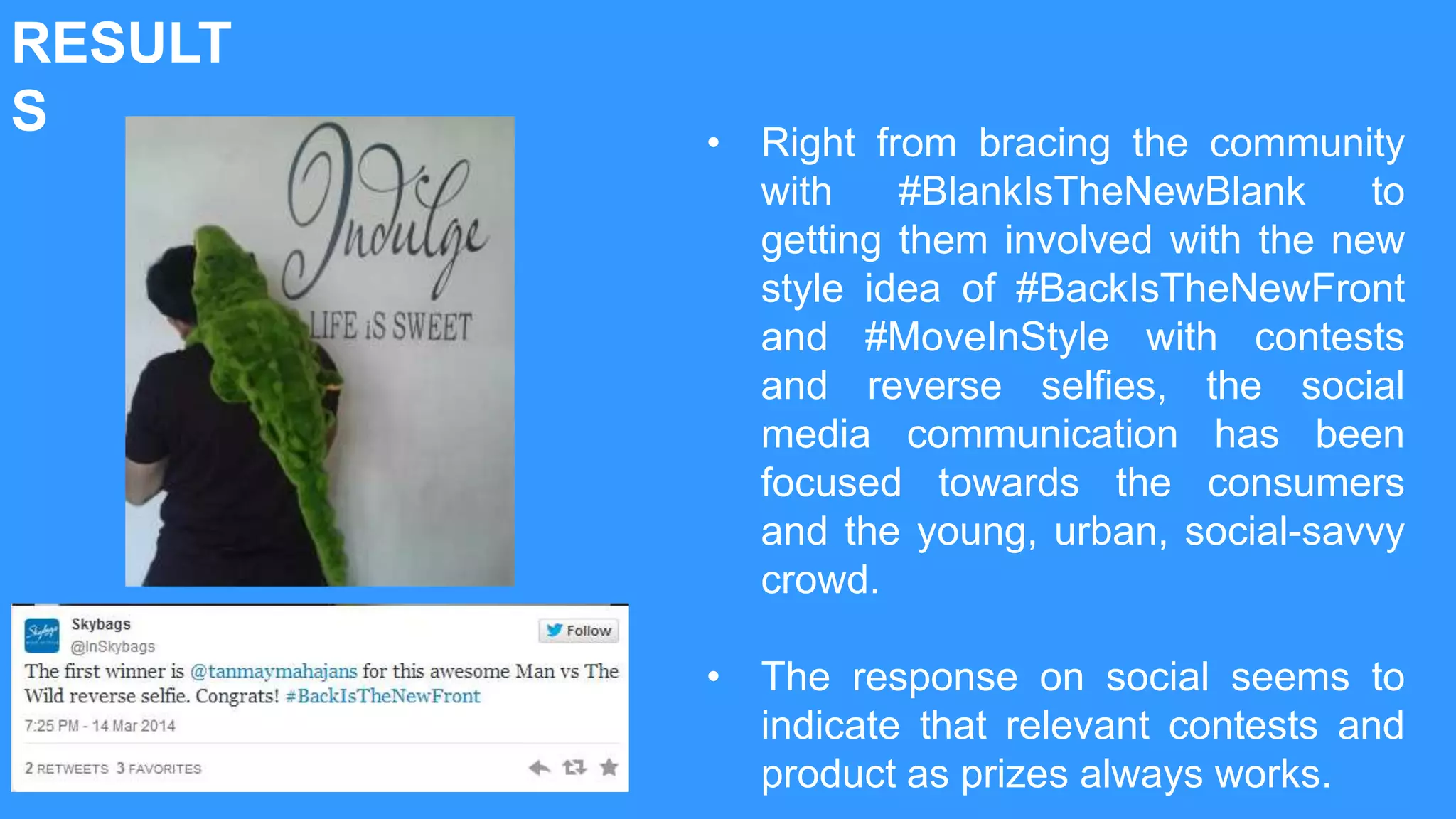 RESULT
S

Indulge
LIFE iS SWEET

Skybags
@InSkybags
Follow
The first winner is @tanmaymahajans for this awesome Man vs The Wild reverse selfie. Congrats! #BackIsTheNewFront
7:25 PM - 14 Mar 2014
2 RETWEETS 3 FAVORITES

• Right from bracing the community with #BlankIsTheNewBlank to getting them involved with the new style idea of #BackIsTheNewFront and #MoveInStyle with contests and reverse selfies, the social media communication has been focused towards the consumers and the young, urban, social-savvy crowd.

• The response on social seems to indicate that relevant contests and product as prizes always works.